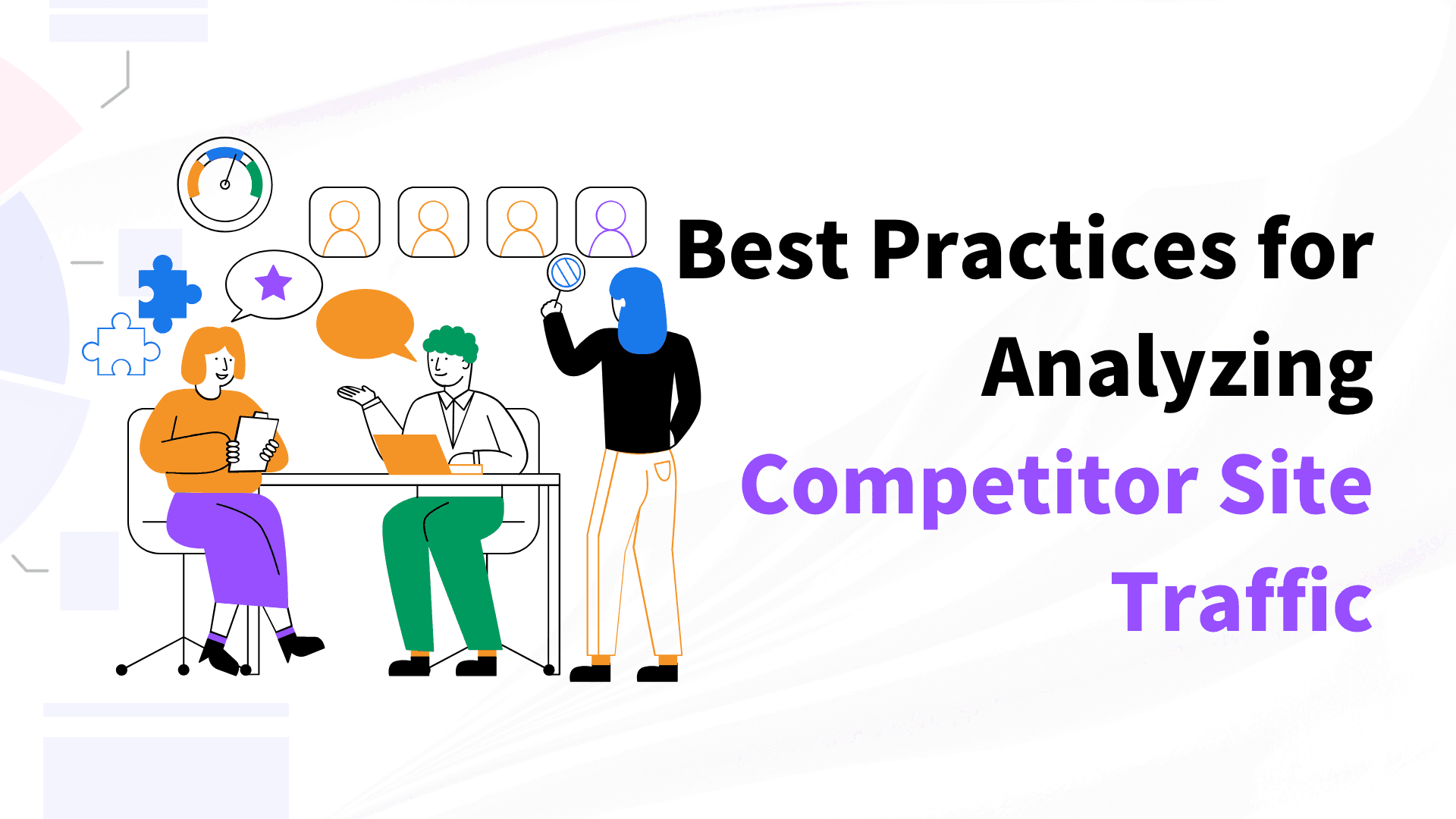 Best Practices for Analyzing Competitor Site Traffic